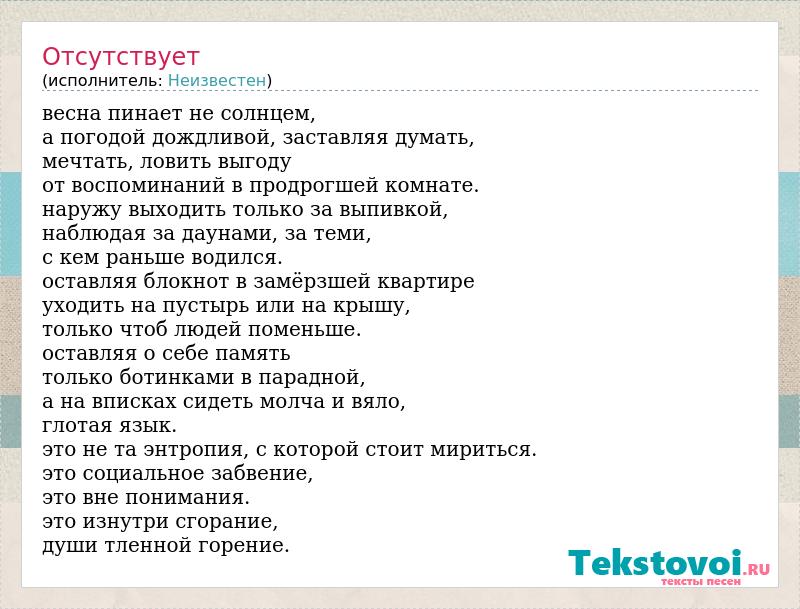 Отсутствует
(исполнитель: Неизвестен)

весна пинает не солнцем,
а погодой дождливой, заставляя думать,
мечтать, ловить выгоду
от воспоминаний в продрогшей комнате.
наружу выходить только за выпивкой,
наблюдая за даунами, за теми,
с кем раньше водился.
оставляя блокнот в замёрзшей квартире
уходить на пустырь или на крышу,
только чтоб людей поменьше.
оставляя о себе память
только ботинками в парадной,
а на вписках сидеть молча и вяло,
глотая язык.
это не та энтропия, с которой стоит мириться.
это социальное забвение,
это вне понимания.
это изнутри сгорание,
души тленной горение.

Tekstovoi.RU
тексты песен